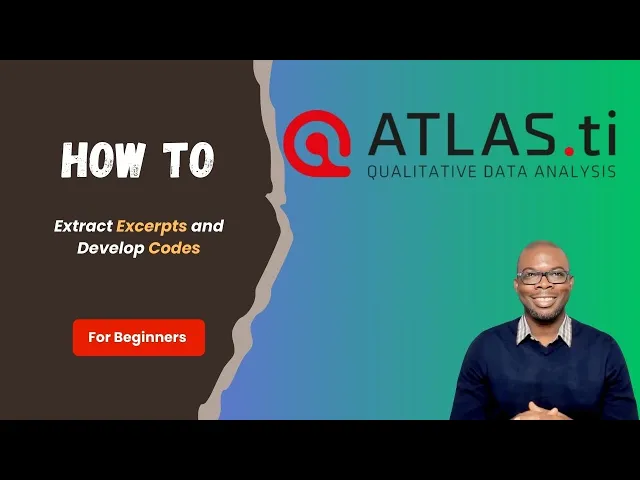 HOW TO

Extract Excerpts and Develop Codes

For Beginners

ATLAS.ti
QUALITATIVE DATA ANALYSIS